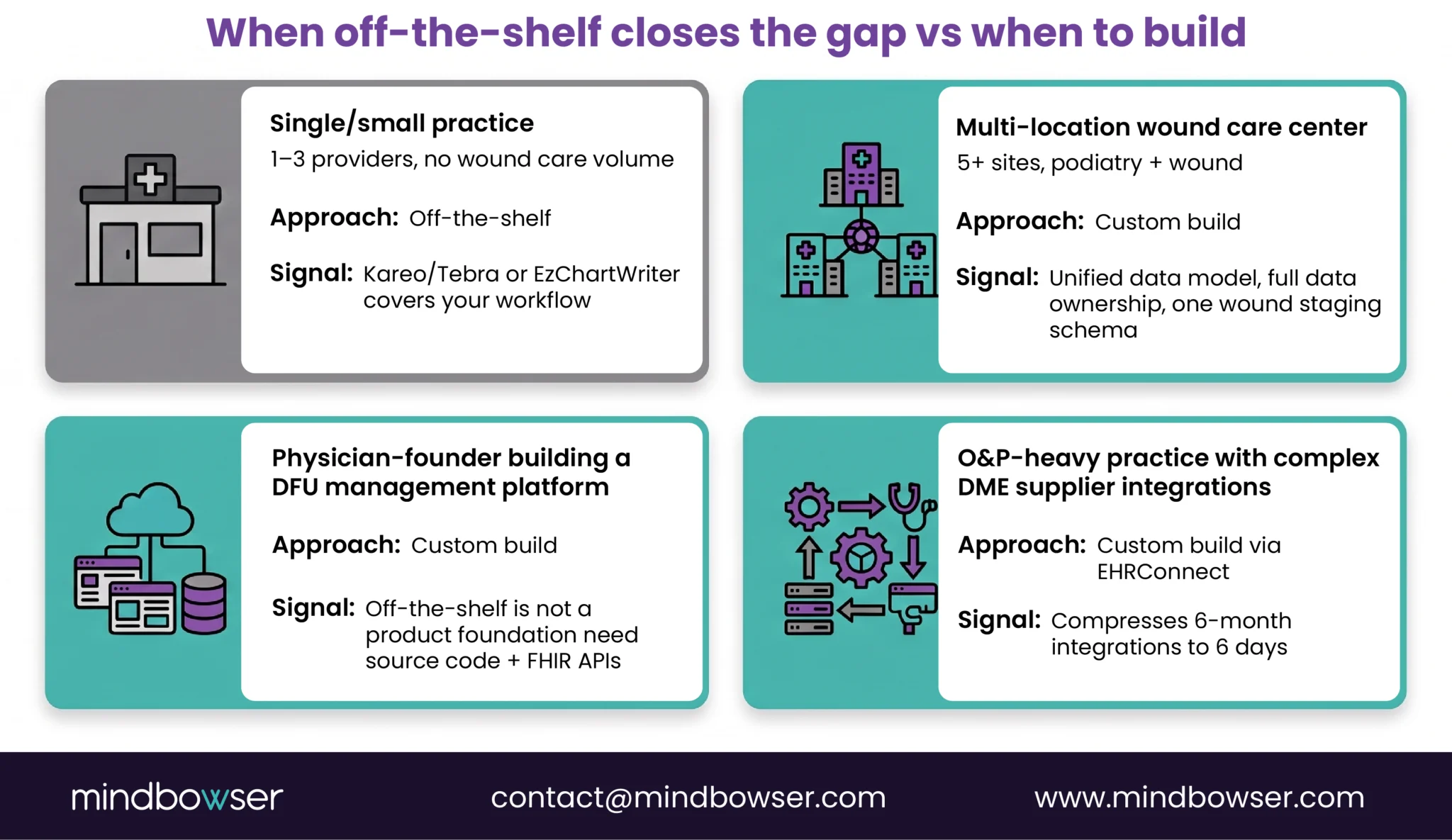 When off-the-shelf closes the gap vs when to build

Single/small practice
1–3 providers, no wound care volume

Approach: Off-the-shelf

Signal: Kareo/Tebra or EzChartWriter covers your workflow

Multi-location wound care center
5+ sites, podiatry + wound

Approach: Custom build

Signal: Unified data model, full data ownership, one wound staging schema

Physician-founder building a DFU management platform

Approach: Custom build

Signal: Off-the-shelf is not a product foundation need source code + FHIR APIs

O&P-heavy practice with complex DME supplier integrations

Approach: Custom build via EHRConnect

Signal: Compresses 6-month integrations to 6 days

mindbowser contact@mindbowser.com www.mindbowser.com